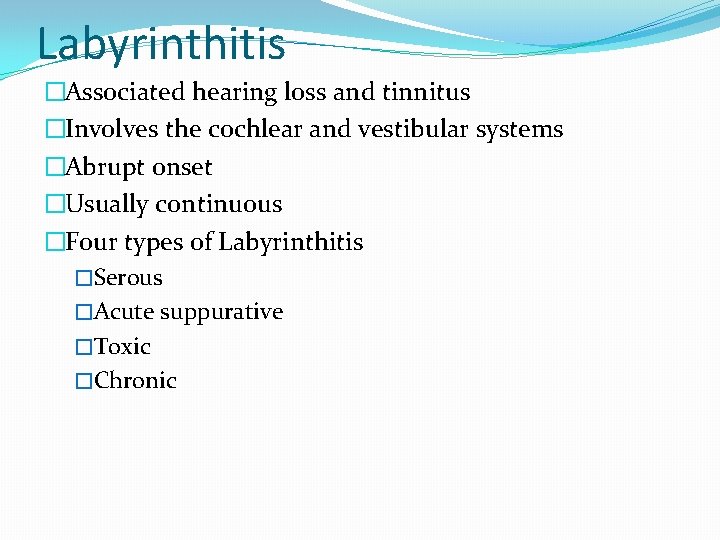 Labyrinthitis

□Associated hearing loss and tinnitus
□Involves the cochlear and vestibular systems
□Abrupt onset
□Usually continuous
□Four types of Labyrinthitis
□Serous
□Acute suppurative
□Toxic
□Chronic